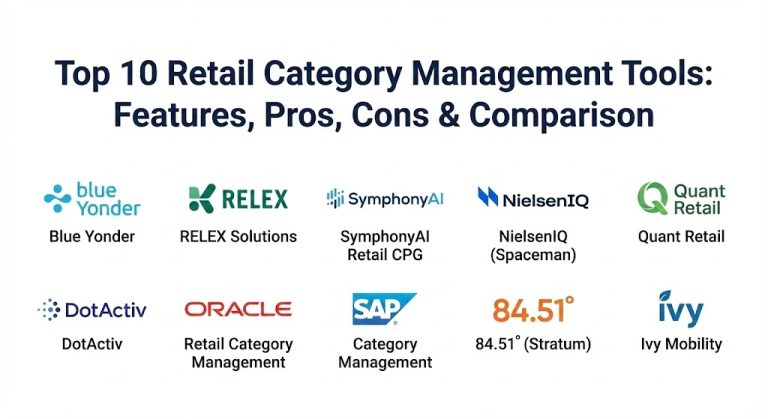 Top 10 Retail Category Management Tools: Features, Pros, Cons & Comparison

blue Yonder
Blue Yonder

RELEX
RELEX Solutions

SymphonyAI
SymphonyAI Retail CPG

NielsenIQ
NielsenIQ (Spaceman)

Quant Retail
Quant Retail

DotActiv
DotActiv

ORACLE
Retail Category Management

SAP
Category Management

84.51°
84.51° (Stratum)

ivy
Ivy Mobility